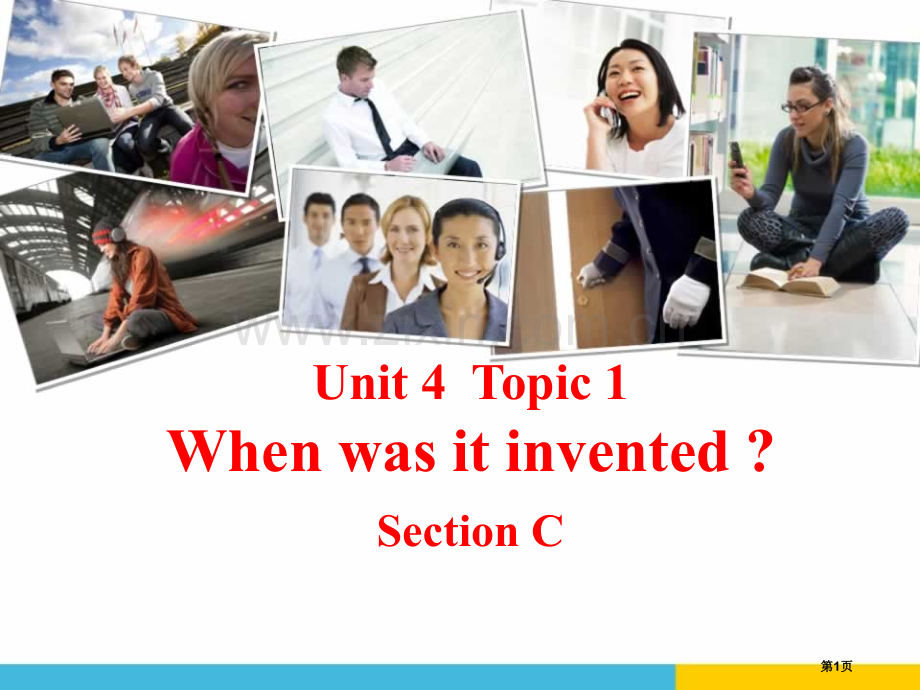 www.zixin.com.cn

Unit 4 Topic 1

When was it invented ?

Section C

第1页